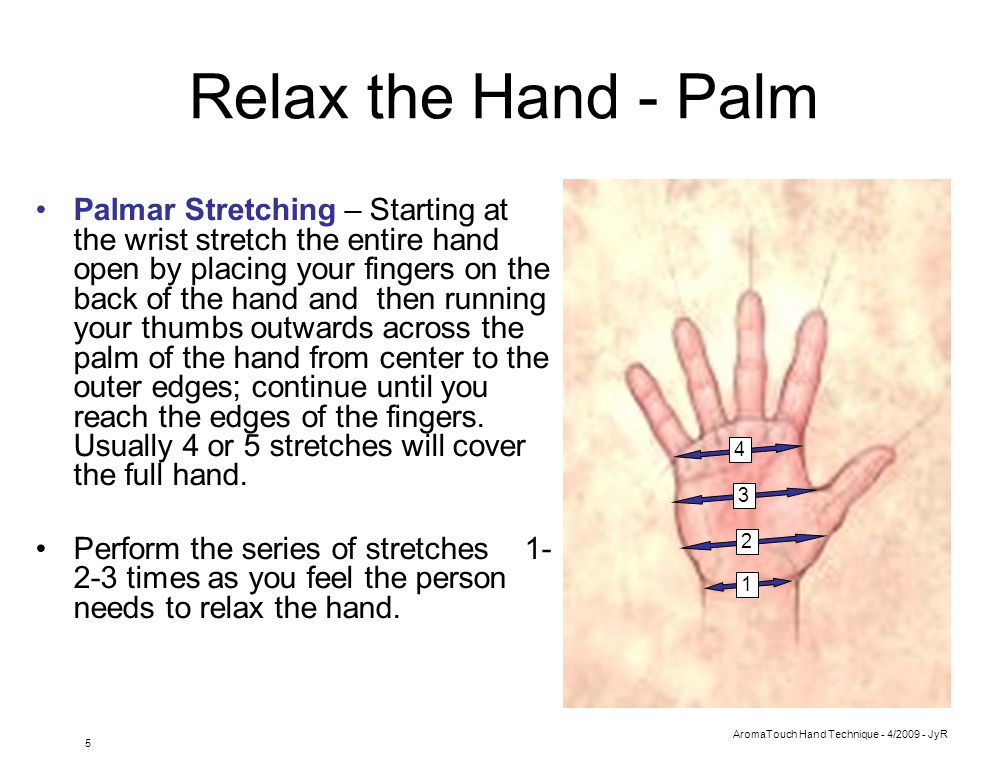 Relax the Hand - Palm

• Palmar Stretching – Starting at the wrist stretch the entire hand open by placing your fingers on the back of the hand and then running your thumbs outwards across the palm of the hand from center to the outer edges; continue until you reach the edges of the fingers. Usually 4 or 5 stretches will cover the full hand.

• Perform the series of stretches 1-2-3 times as you feel the person needs to relax the hand.

4
3
2
1

5

AromaTouch Hand Technique - 4/2009 - JyR